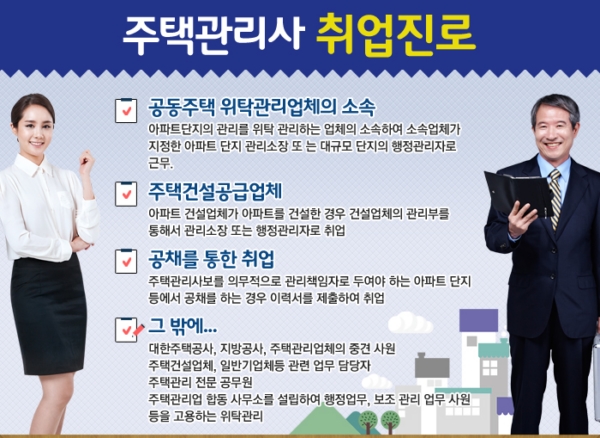 주택관리사 취업진로

공동주택 위탁관리업체의 소속

아파트단지의 관리를 위탁 관리하는 업체의 소속하여 소속업체가 지정한 아파트 단지 관리소장 또 는 대규모 단지의 행정관리자로 근무.

주택건설공급업체

아파트 건설업체가 아파트를 건설한 경우 건설업체의 관리부를 통해서 관리소장 또는 행정관리자로 취업

공채를 통한 취업

주택관리사보를 의무적으로 관리책임자로 두여야 하는 아파트 단지 등에서 공채를 하는 경우 이력서를 제출하여 취업

그 밖에...

대한주택공사, 지방공사, 주택관리업체의 중견 사원
주택건설업체, 일반기업체등 관련 업무 담당자
주택관리 전문 공무원
주택관리업 합동 사무소를 설립하여 행정업무, 보조 관리 업무 사원 등을 고용하는 위탁관리